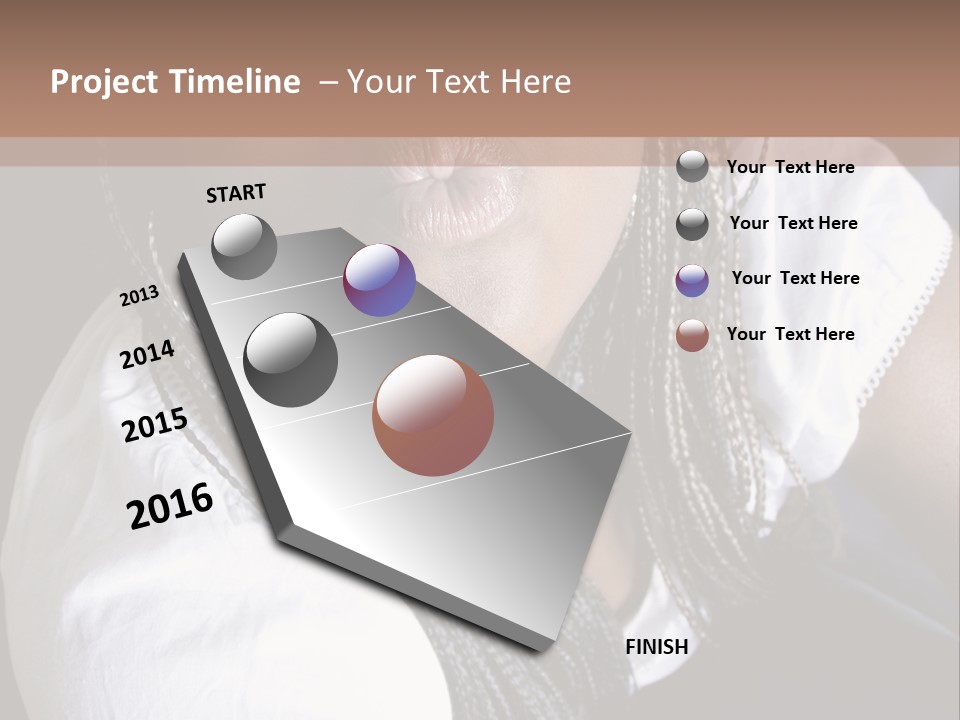 Project Timeline – Your Text Here

START

2013

2014

2015

2016

FINISH

Your Text Here

Your Text Here

Your Text Here

Your Text Here